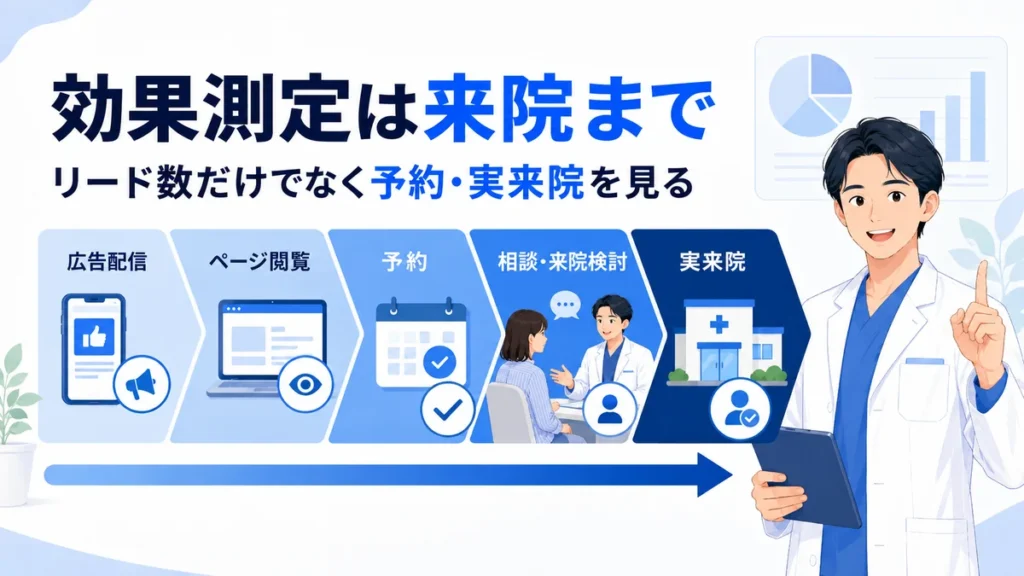 効果測定は来院まで

リード数だけでなく予約・実来院を見る

広告配信

ページ閲覧

予約

相談・来院検討

実来院